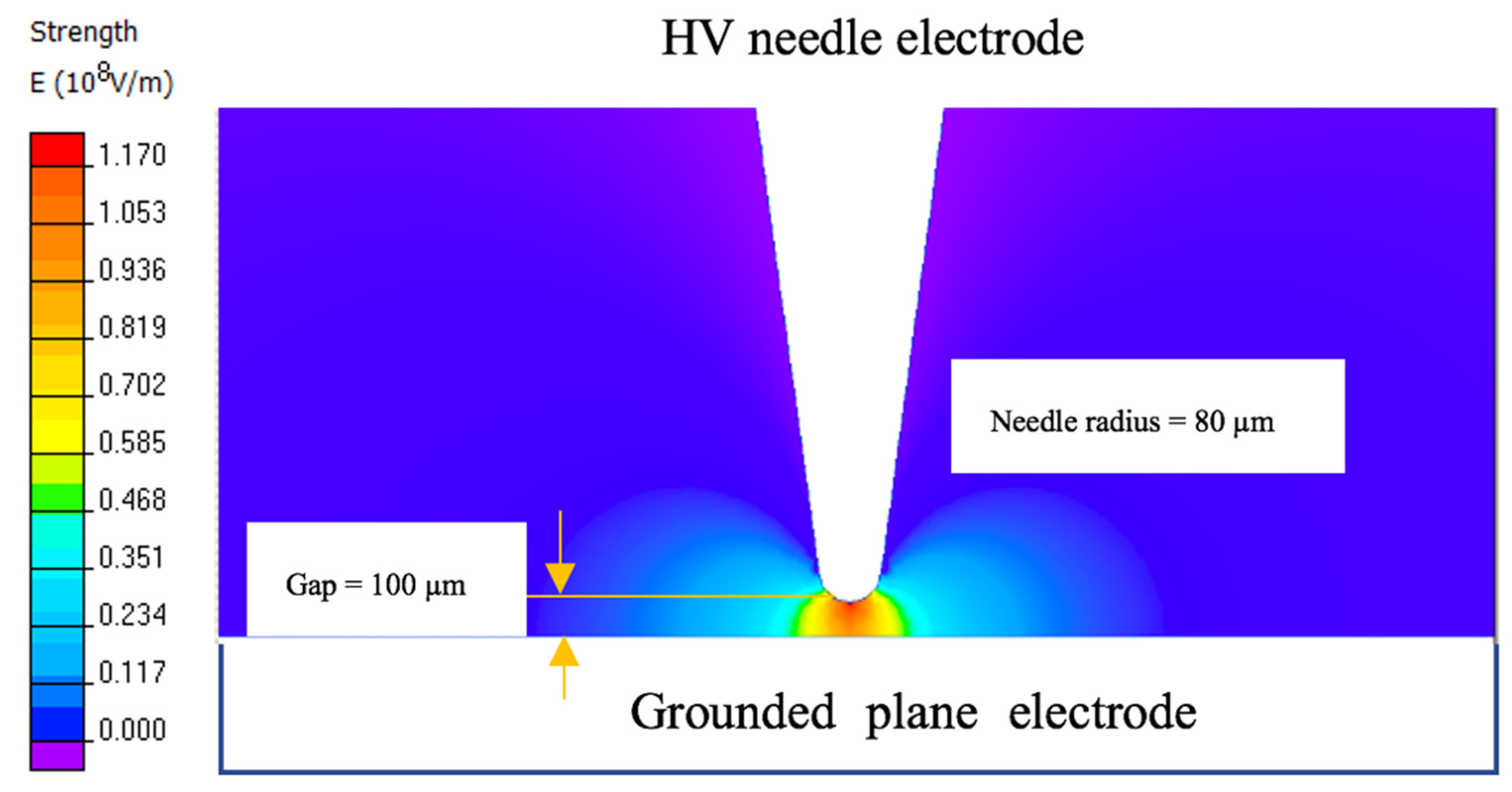 Strength
E ($10^8$V/m)

1.170
1.053
0.936
0.819
0.702
0.585
0.468
0.351
0.234
0.117
0.000

HV needle electrode

Needle radius = 80 µm

Gap = 100 µm

Grounded plane electrode